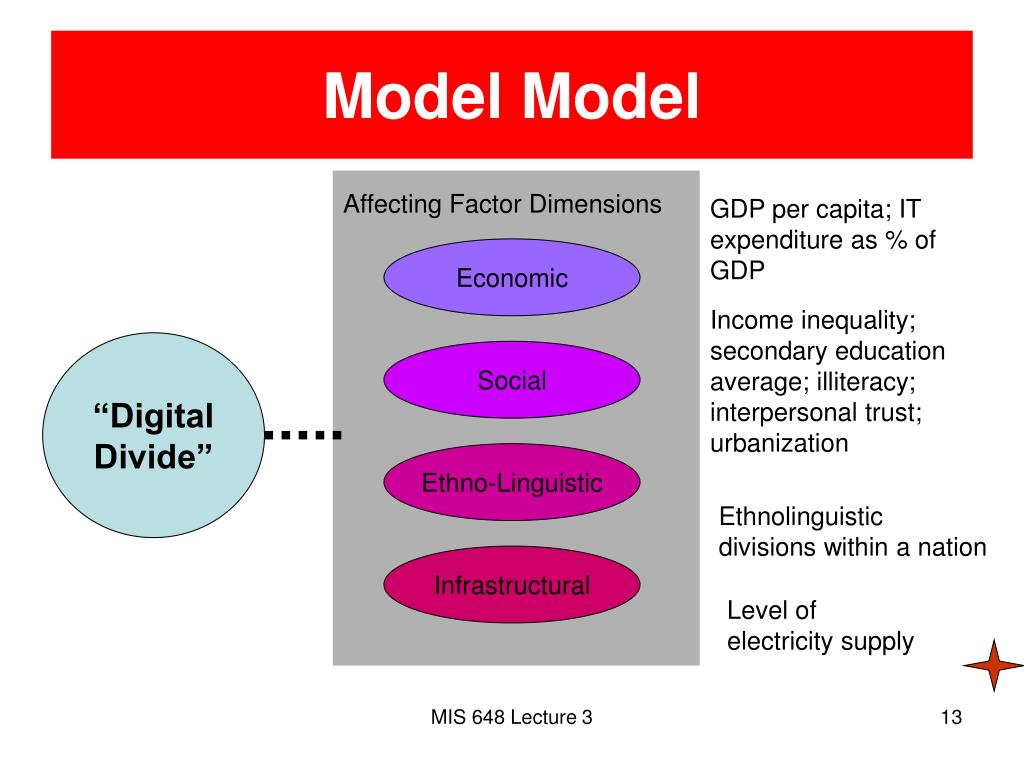 Model Model

“Digital Divide”

Affecting Factor Dimensions

Economic

Social

Ethno-Linguistic

Infrastructural

GDP per capita; IT expenditure as % of GDP

Income inequality; secondary education average; illiteracy; interpersonal trust; urbanization

Ethnolinguistic divisions within a nation

Level of electricity supply

MIS 648 Lecture 3

13